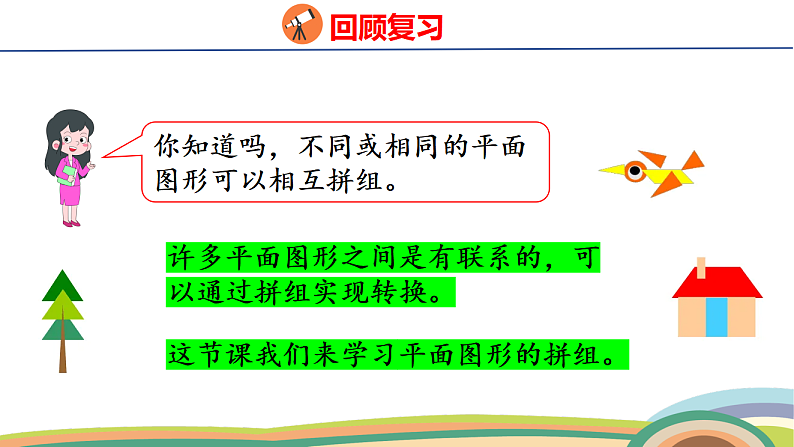 回顾复习

你知道吗，不同或相同的平面图形可以相互拼组。

许多平面图形之间是有联系的，可以通过拼组实现转换。

这节课我们来学习平面图形的拼组。